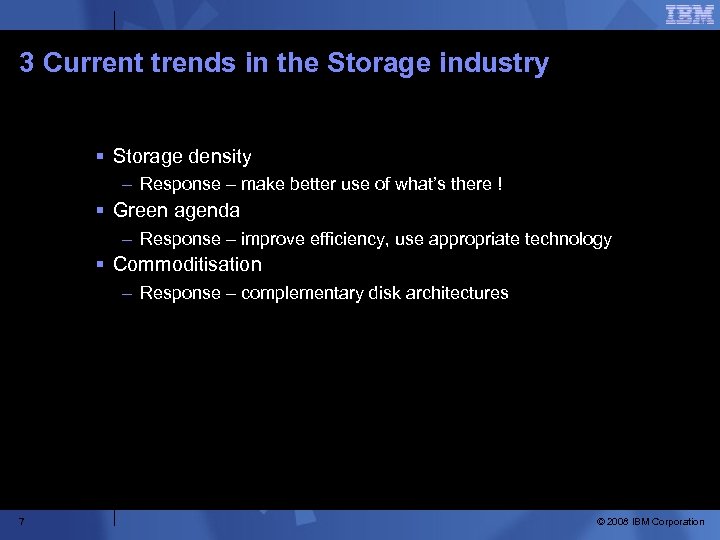 IBM

3 Current trends in the Storage industry

▪ Storage density
– Response – make better use of what's there !
▪ Green agenda
– Response – improve efficiency, use appropriate technology
▪ Commoditisation
– Response – complementary disk architectures

7

© 2008 IBM Corporation